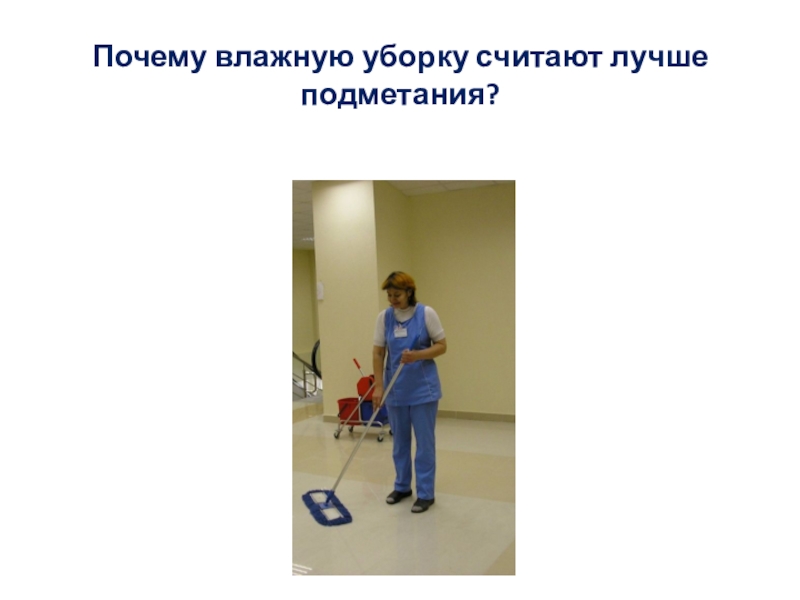 Почему влажную уборку считают лучше подметания?